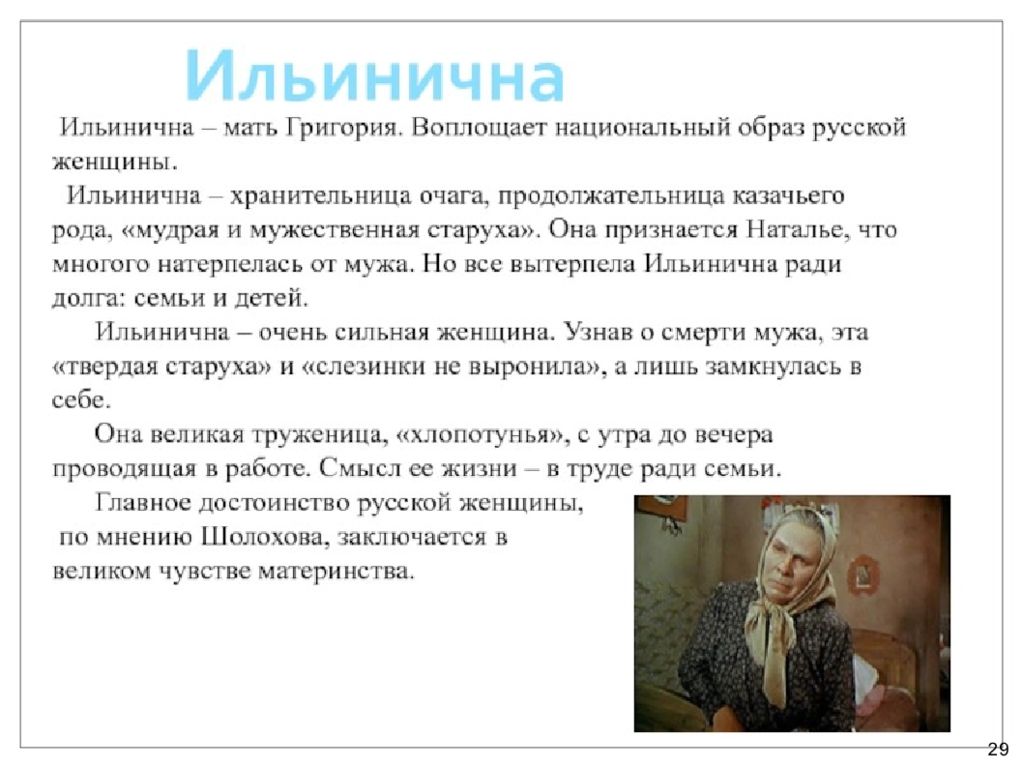 Ильинична

Ильинична – мать Григория. Воплощает национальный образ русской женщины.

Ильинична – хранительница очага, продолжательница казачьего рода, «мудрая и мужественная старуха». Она признается Наталье, что многого натерпелась от мужа. Но все вытерпела Ильинична ради долга: семьи и детей.

Ильинична – очень сильная женщина. Узнав о смерти мужа, эта «твердая старуха» и «слезинки не выронила», а лишь замкнулась в себе.

Она великая труженица, «хлопотунья», с утра до вечера проводящая в работе. Смысл ее жизни – в труде ради семьи.

Главное достоинство русской женщины, по мнению Шолохова, заключается в великом чувстве материнства.

29